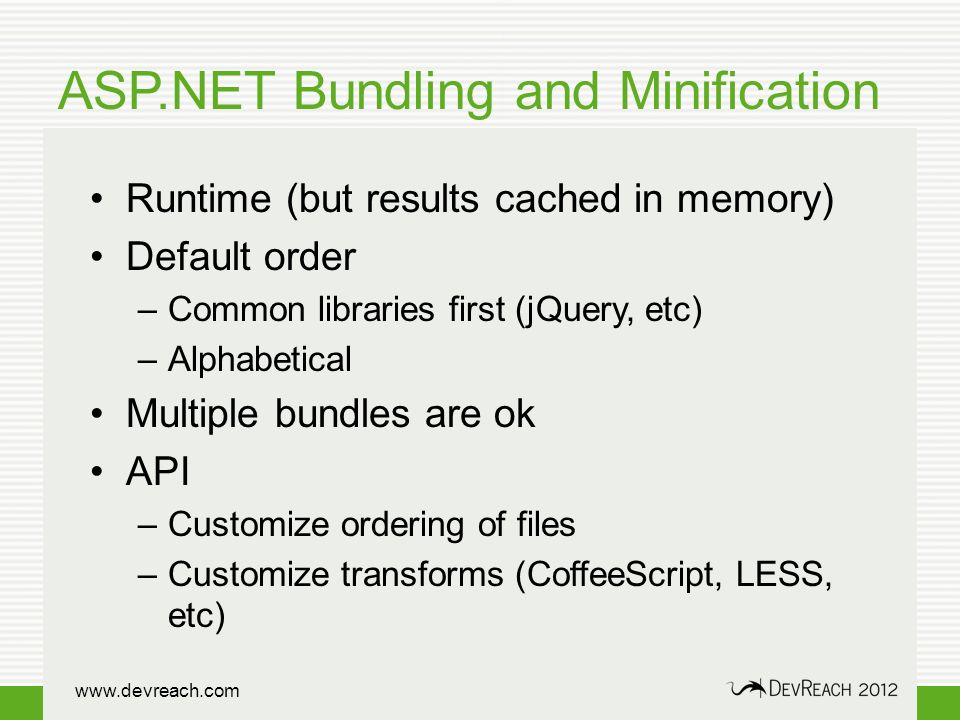 ASP.NET Bundling and Minification

• Runtime (but results cached in memory)
• Default order
– Common libraries first (jQuery, etc)
– Alphabetical
• Multiple bundles are ok
• API
– Customize ordering of files
– Customize transforms (CoffeeScript, LESS, etc)

www.devreach.com

DEVREACH 2012